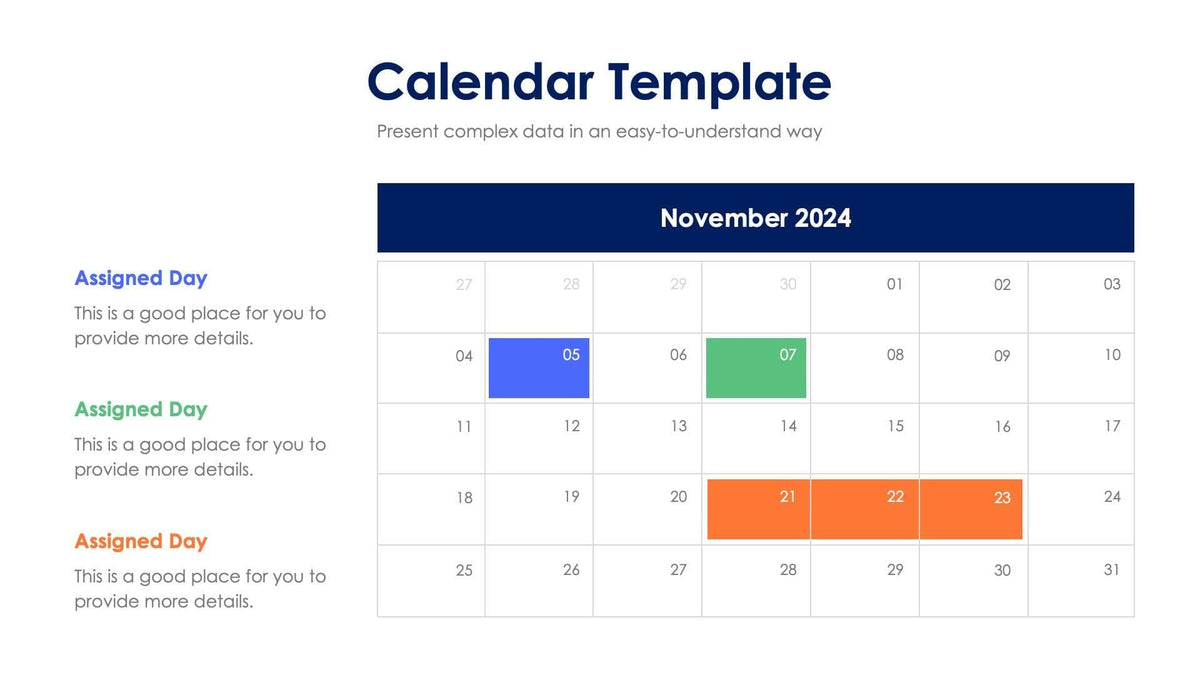 Calendar Template

Present complex data in an easy-to-understand way

Assigned Day

This is a good place for you to provide more details.

Assigned Day

This is a good place for you to provide more details.

Assigned Day

This is a good place for you to provide more details.

November 2024

| 27 | 28 | 29 | 30 | 01 | 02 | 03 |
|---|---|---|---|---|---|---|
| 04 | 05 | 06 | 07 | 08 | 09 | 10 |
| 11 | 12 | 13 | 14 | 15 | 16 | 17 |
| 18 | 19 | 20 | 21 | 22 | 23 | 24 |
| 25 | 26 | 27 | 28 | 29 | 30 | 31 |